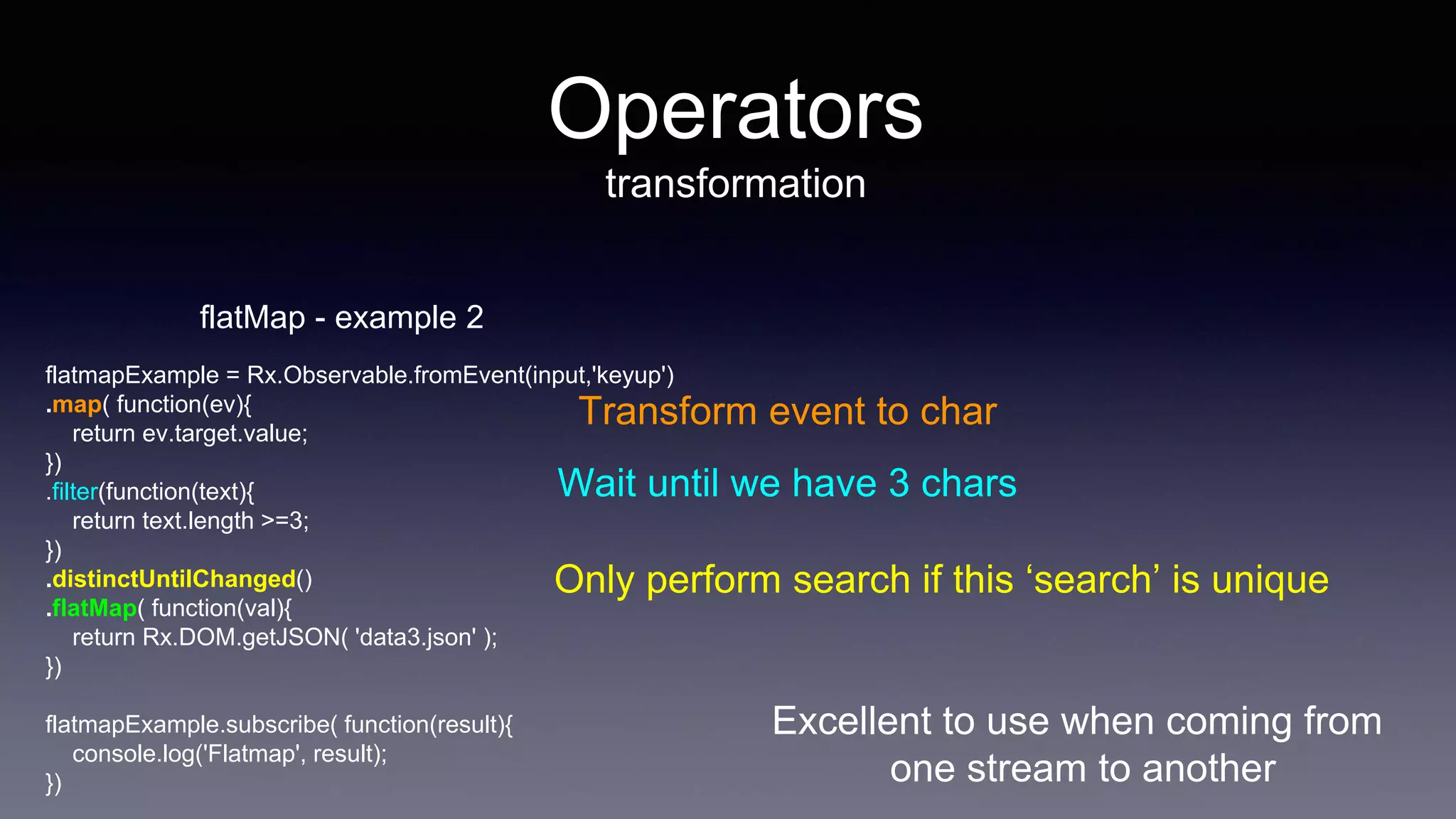 Operators
transformation

flatMap - example 2

flatmapExample = Rx.Observable.fromEvent(input,'keyup')
.map( function(ev){
return ev.target.value;
})
.filter(function(text){
return text.length >=3;
})
.distinctUntilChanged()
.flatMap( function(val){
return Rx.DOM.getJSON( 'data3.json' );
})

flatmapExample.subscribe( function(result){
console.log('Flatmap', result);
})

Transform event to char

Wait until we have 3 chars

Only perform search if this ‘search’ is unique

Excellent to use when coming from one stream to another